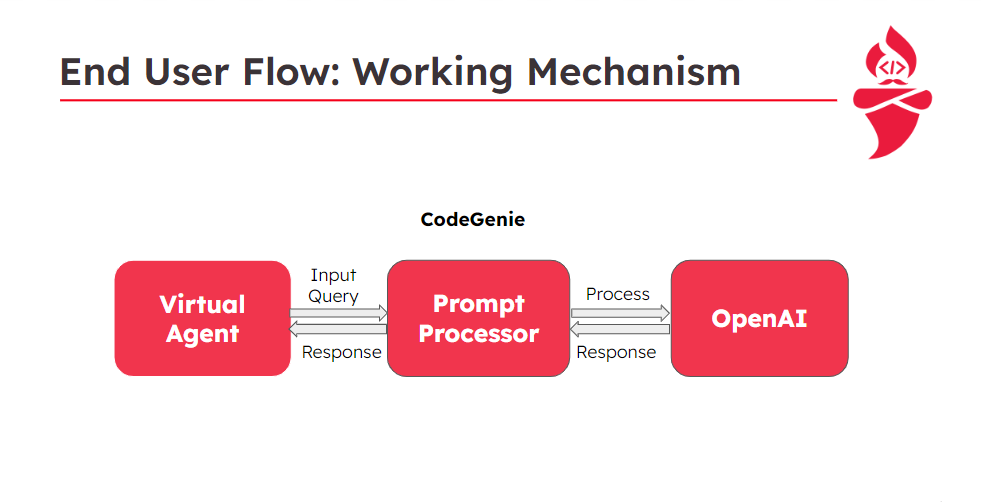 End User Flow: Working Mechanism

</>

CodeGenie

Virtual Agent

Input Query

Response

Prompt Processor

Process

Response

OpenAI